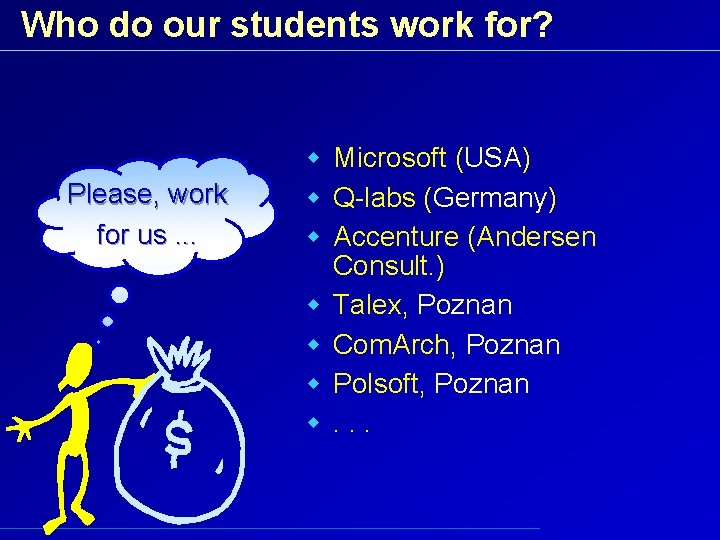 Who do our students work for?

Please, work for us ...

$

- Microsoft (USA)
- Q-labs (Germany)
- Accenture (Andersen Consult.)
- Talex, Poznan
- ComArch, Poznan
- Polsoft, Poznan
- . . .